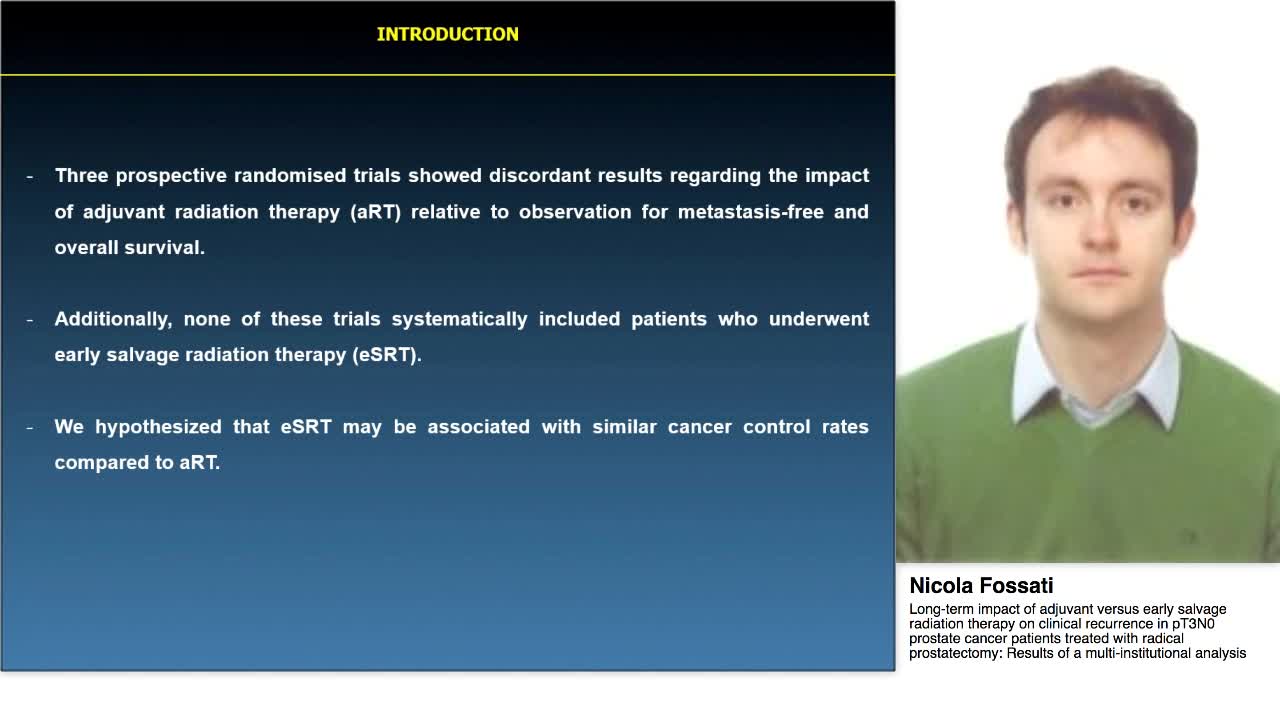 INTRODUCTION

- Three prospective randomised trials showed discordant results regarding the impact of adjuvant radiation therapy (aRT) relative to observation for metastasis-free and overall survival.

- Additionally, none of these trials systematically included patients who underwent early salvage radiation therapy (eSRT).

- We hypothesized that eSRT may be associated with similar cancer control rates compared to aRT.

Nicola Fossati

Long-term impact of adjuvant versus early salvage radiation therapy on clinical recurrence in pT3N0 prostate cancer patients treated with radical prostatectomy: Results of a multi-institutional analysis